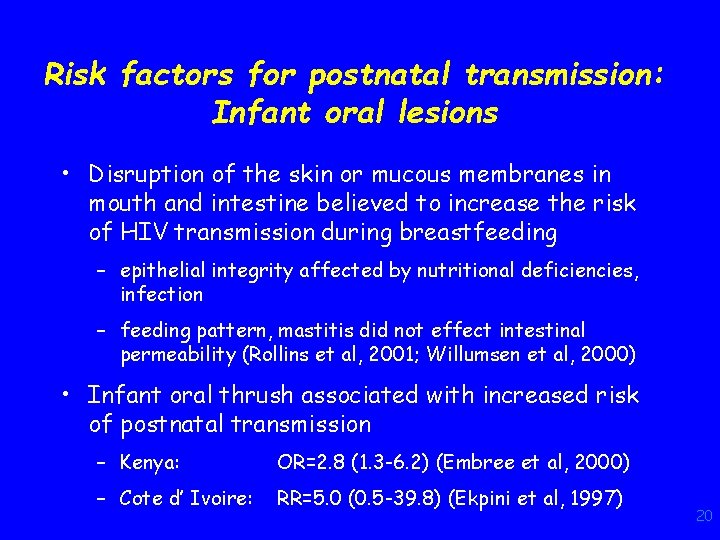 Risk factors for postnatal transmission: Infant oral lesions

• Disruption of the skin or mucous membranes in mouth and intestine believed to increase the risk of HIV transmission during breastfeeding

– epithelial integrity affected by nutritional deficiencies, infection

– feeding pattern, mastitis did not effect intestinal permeability (Rollins et al, 2001; Willumsen et al, 2000)

• Infant oral thrush associated with increased risk of postnatal transmission

– Kenya: OR=2.8 (1.3-6.2) (Embree et al, 2000)

– Cote d' Ivoire: RR=5.0 (0.5-39.8) (Ekpini et al, 1997)

20